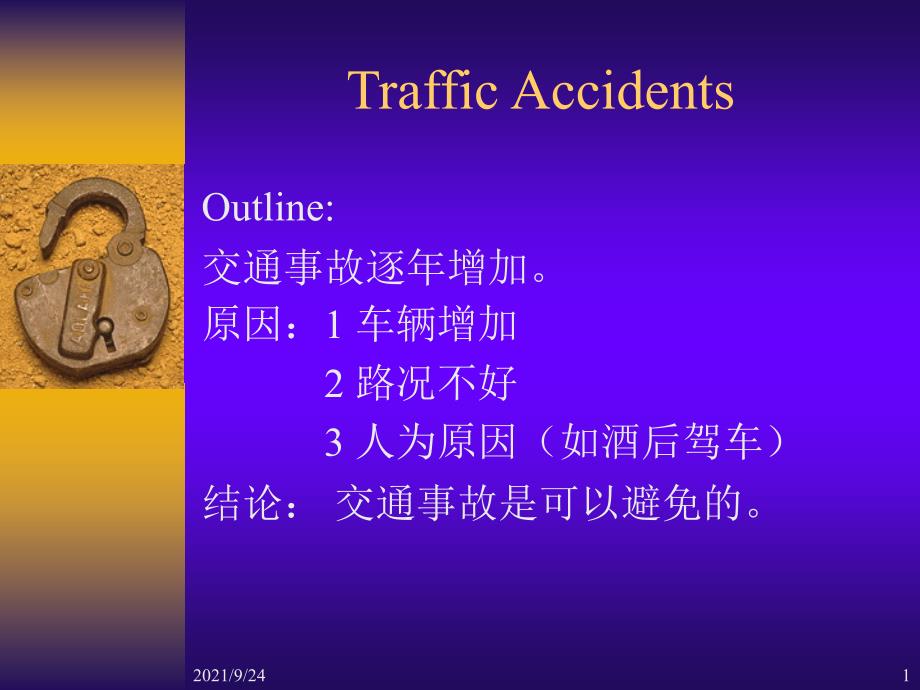 Traffic Accidents

Outline:
交通事故逐年增加。
原因：1 车辆增加
2 路况不好
3 人为原因（如酒后驾车）
结论： 交通事故是可以避免的。

2021/9/24

1